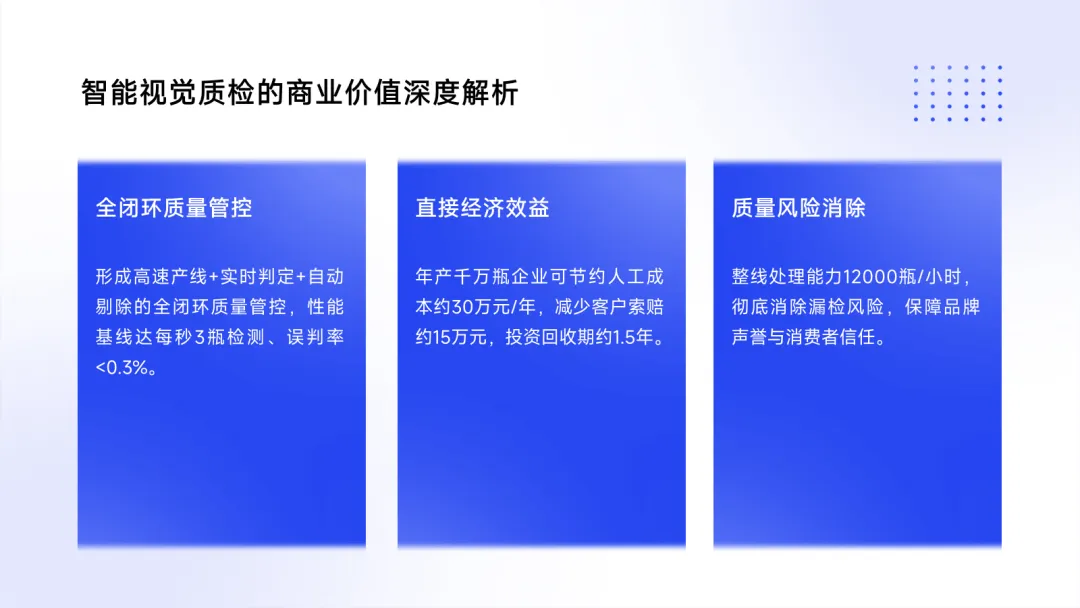 智能视觉质检的商业价值深度解析

全闭环质量管控

形成高速产线+实时判定+自动剔除的全闭环质量管控，性能基线达每秒3瓶检测、误判率<0.3%。

直接经济效益

年产千万瓶企业可节约人工成本约30万元/年，减少客户索赔约15万元，投资回收期约1.5年。

质量风险消除

整线处理能力12000瓶/小时，彻底消除漏检风险，保障品牌声誉与消费者信任。